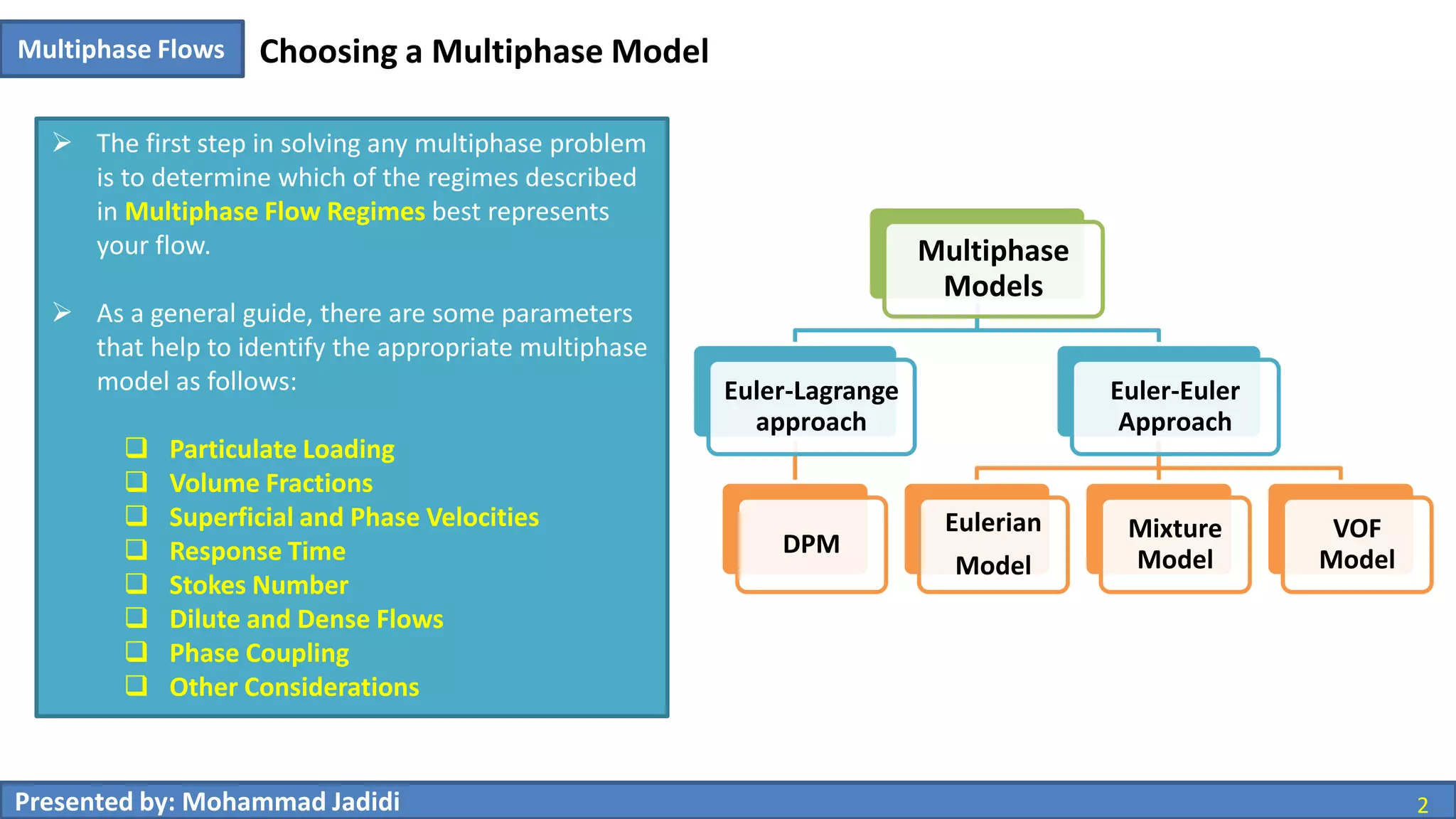 Multiphase Flows

Choosing a Multiphase Model

➢ The first step in solving any multiphase problem is to determine which of the regimes described in Multiphase Flow Regimes best represents your flow.

➢ As a general guide, there are some parameters that help to identify the appropriate multiphase model as follows:

❑ Particulate Loading
❑ Volume Fractions
❑ Superficial and Phase Velocities
❑ Response Time
❑ Stokes Number
❑ Dilute and Dense Flows
❑ Phase Coupling
❑ Other Considerations

Multiphase Models

Euler-Lagrange approach

Euler-Euler Approach

DPM

Eulerian Model

Mixture Model

VOF Model

Presented by: Mohammad Jadidi

2